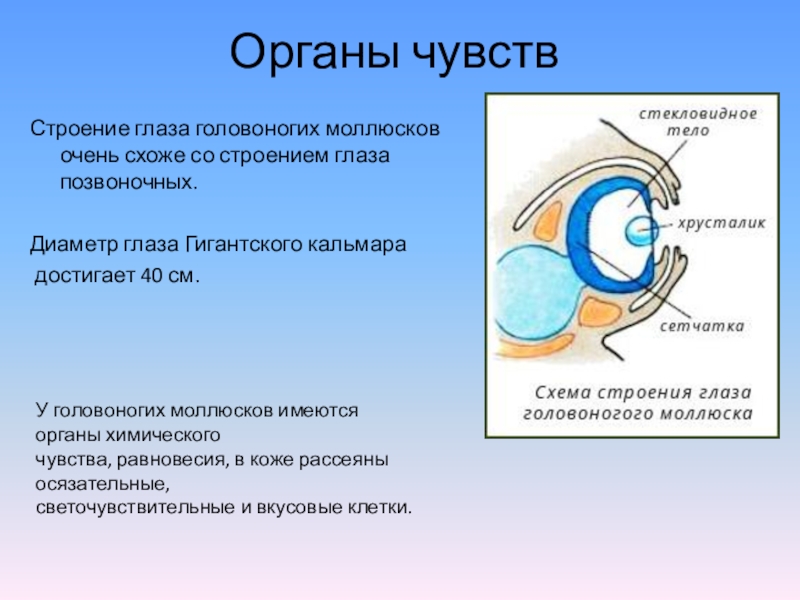 Органы чувств

Строение глаза головоногих моллюсков очень схоже со строением глаза позвоночных.

Диаметр глаза Гигантского кальмара достигает 40 см.

стекловидное тело

хрусталик

сетчатка

Схема строения глаза головоногого моллюска

У головоногих моллюсков имеются органы химического чувства, равновесия, в коже рассеяны осязательные, светочувствительные и вкусовые клетки.